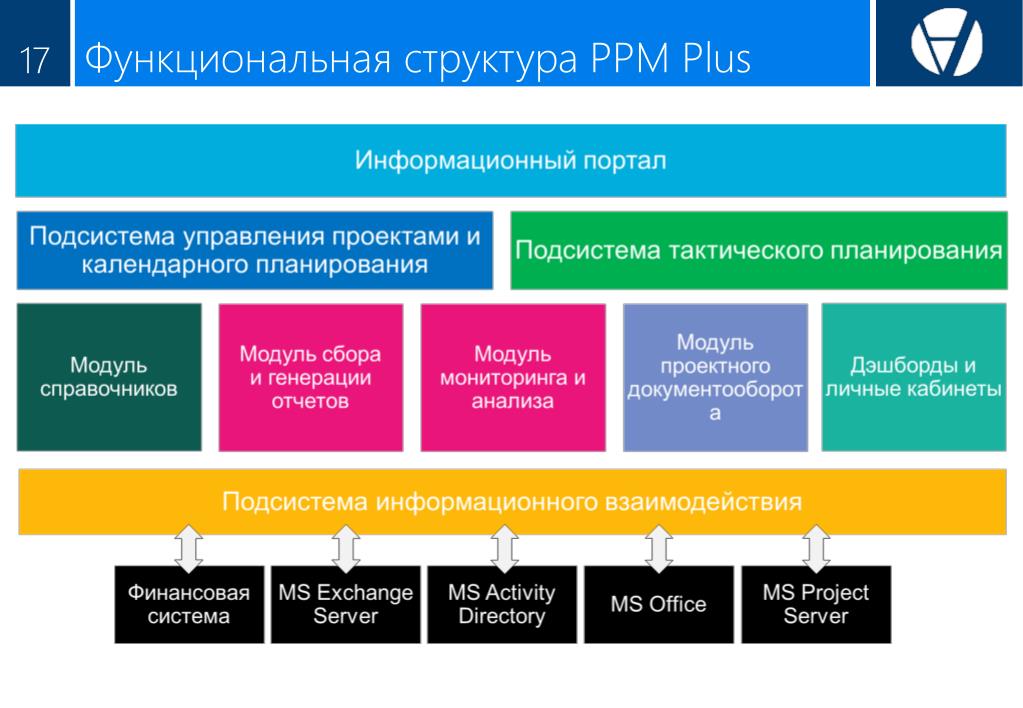 17 Функциональная структура PPM Plus

Информационный портал

Подсистема управления проектами и календарного планирования

Подсистема тактического планирования

Модуль справочников

Модуль сбора и генерации отчетов

Модуль мониторинга и анализа

Модуль проектного документооборот а

Дэшборды и личные кабинеты

Подсистема информационного взаимодействия

Финансовая система

MS Exchange Server

MS Activity Directory

MS Office

MS Project Server